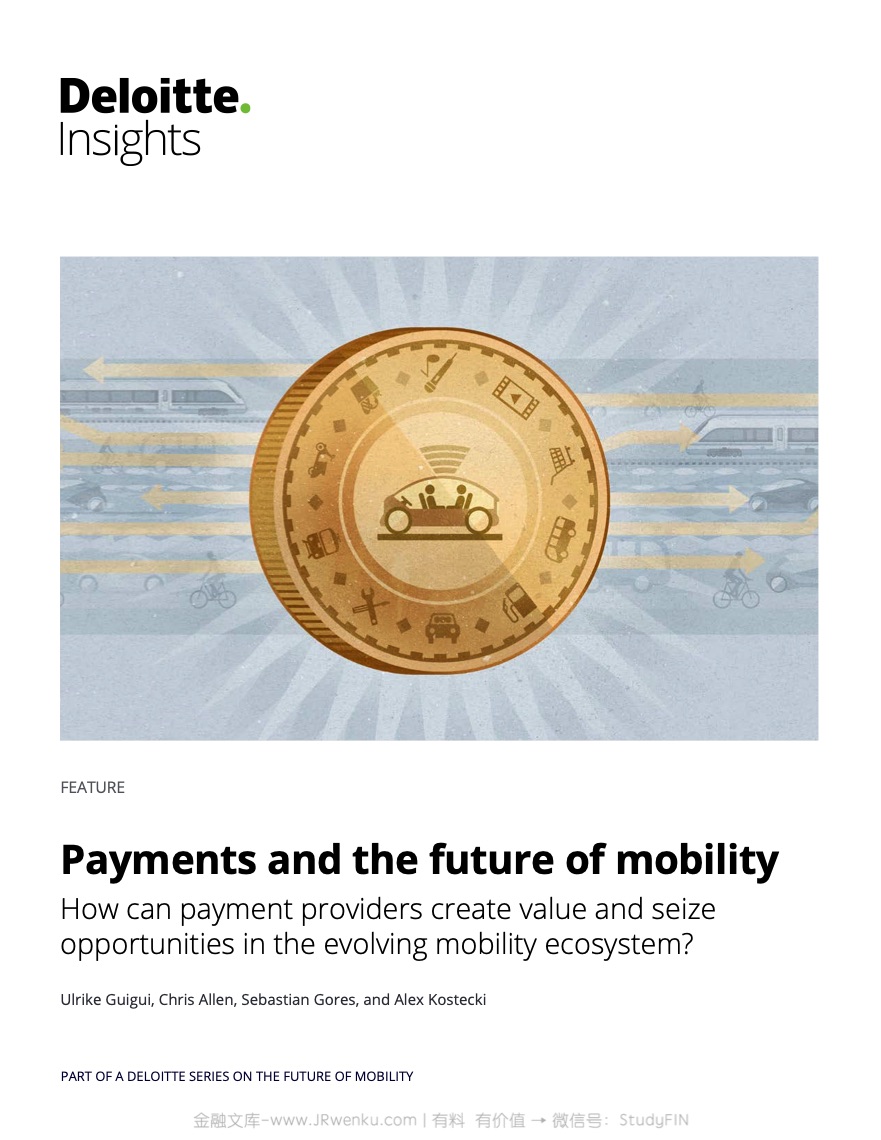 Deloitte.
Insights

FEATURE

Payments and the future of mobility

How can payment providers create value and seize opportunities in the evolving mobility ecosystem?

Ulrike Guigui, Chris Allen, Sebastian Gores, and Alex Kostecki

PART OF A DELOITTE SERIES ON THE FUTURE OF MOBILITY

金融文库-www.JRwenku.com | 有料 有价值 → 微信号: StudyFIN